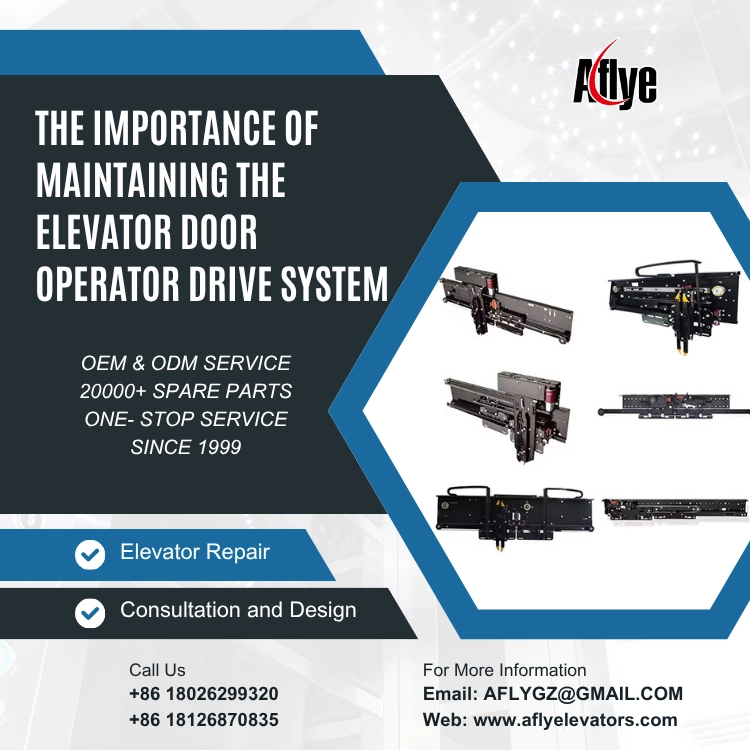 Aflye

THE IMPORTANCE OF MAINTAINING THE ELEVATOR DOOR OPERATOR DRIVE SYSTEM

OEM & ODM SERVICE
20000+ SPARE PARTS
ONE- STOP SERVICE
SINCE 1999

Elevator Repair

Consultation and Design

Call Us
+86 18026299320
+86 18126870835

For More Information
Email: AFLYGZ@GMAIL.COM
Web: www.aflyelevators.com